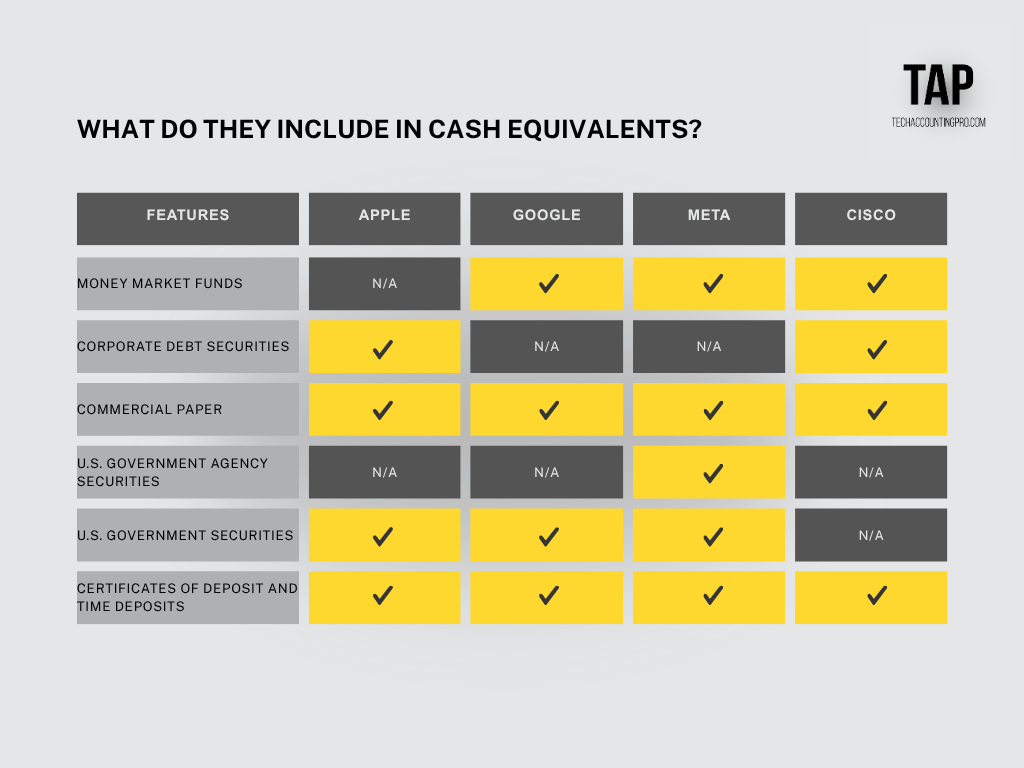 TAP
TECHACCOUNTINGPRO.COM

WHAT DO THEY INCLUDE IN CASH EQUIVALENTS?

| FEATURES | APPLE | GOOGLE | META | CISCO |
|---|---|---|---|---|
| MONEY MARKET FUNDS | N/A | ✓ | ✓ | ✓ |
| CORPORATE DEBT SECURITIES | ✓ | N/A | N/A | ✓ |
| COMMERCIAL PAPER | ✓ | ✓ | ✓ | ✓ |
| U.S. GOVERNMENT AGENCY SECURITIES | N/A | N/A | ✓ | N/A |
| U.S. GOVERNMENT SECURITIES | ✓ | ✓ | ✓ | N/A |
| CERTIFICATES OF DEPOSIT AND TIME DEPOSITS | ✓ | ✓ | ✓ | ✓ |